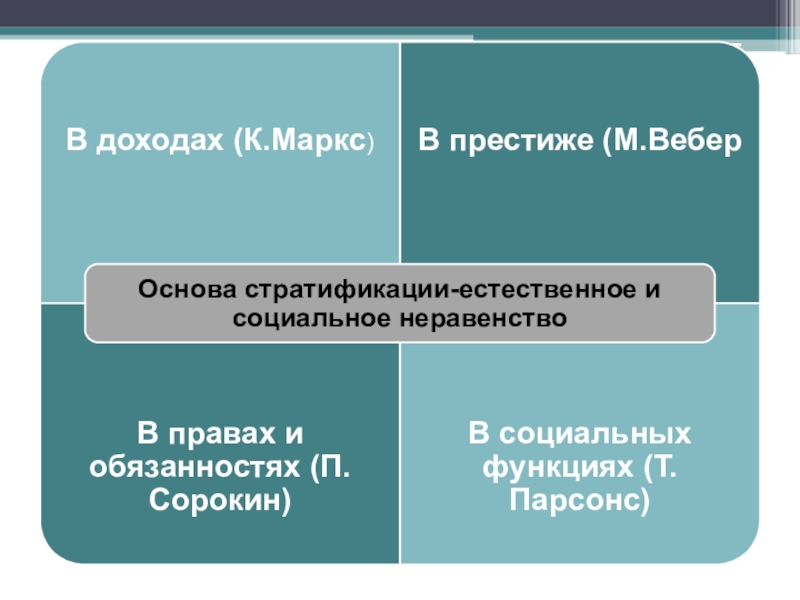 В доходах (К.Маркс)

В престиже (М.Вебер

Основа стратификации-естественное и социальное неравенство

В правах и обязанностях (П. Сорокин)

В социальных функциях (Т. Парсонс)